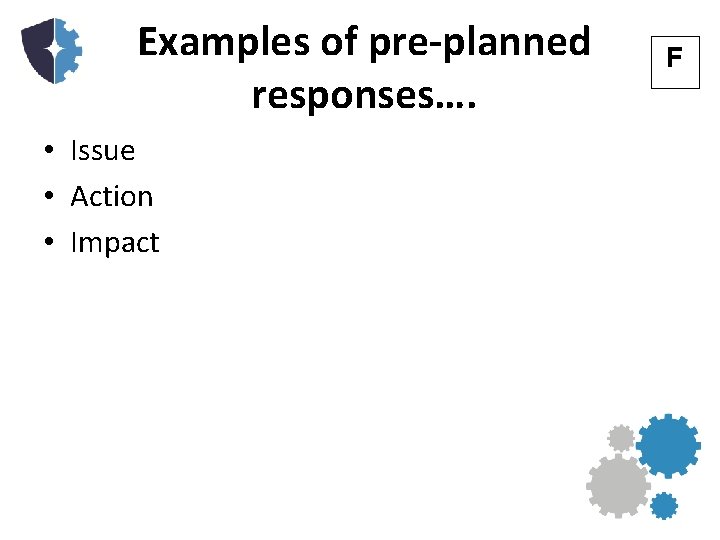 Examples of pre-planned responses….

F

• Issue
• Action
• Impact